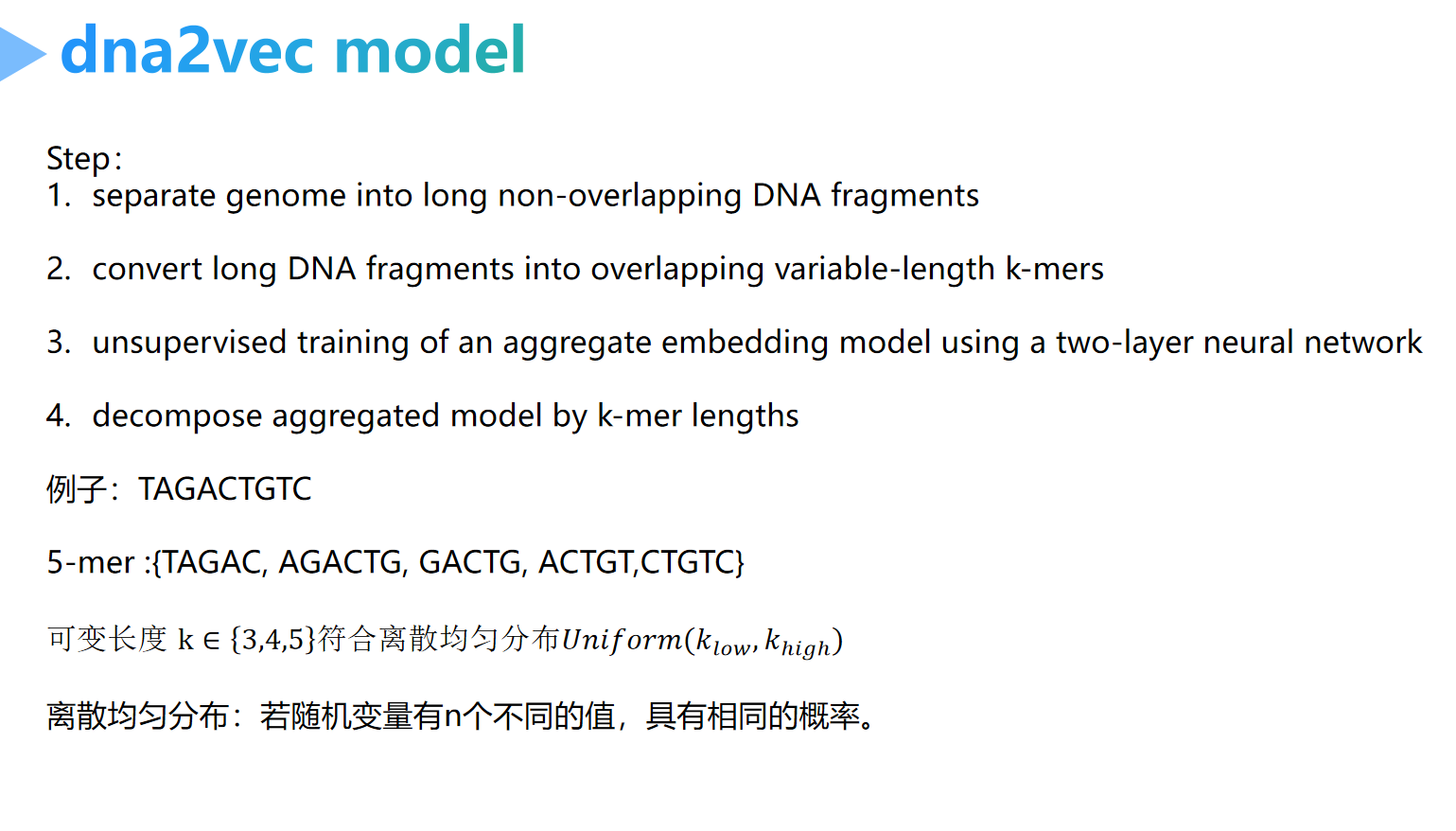 dna2vec model

Step:
1. separate genome into long non-overlapping DNA fragments

2. convert long DNA fragments into overlapping variable-length k-mers

3. unsupervised training of an aggregate embedding model using a two-layer neural network

4. decompose aggregated model by k-mer lengths

例子：TAGACTGTC

5-mer :{TAGAC, AGACTG, GACTG, ACTGT,CTGTC}

可变长度 $k \in \{3,4,5\}$符合离散均匀分布$Uniform(k_{low}, k_{high})$

离散均匀分布：若随机变量有n个不同的值，具有相同的概率。